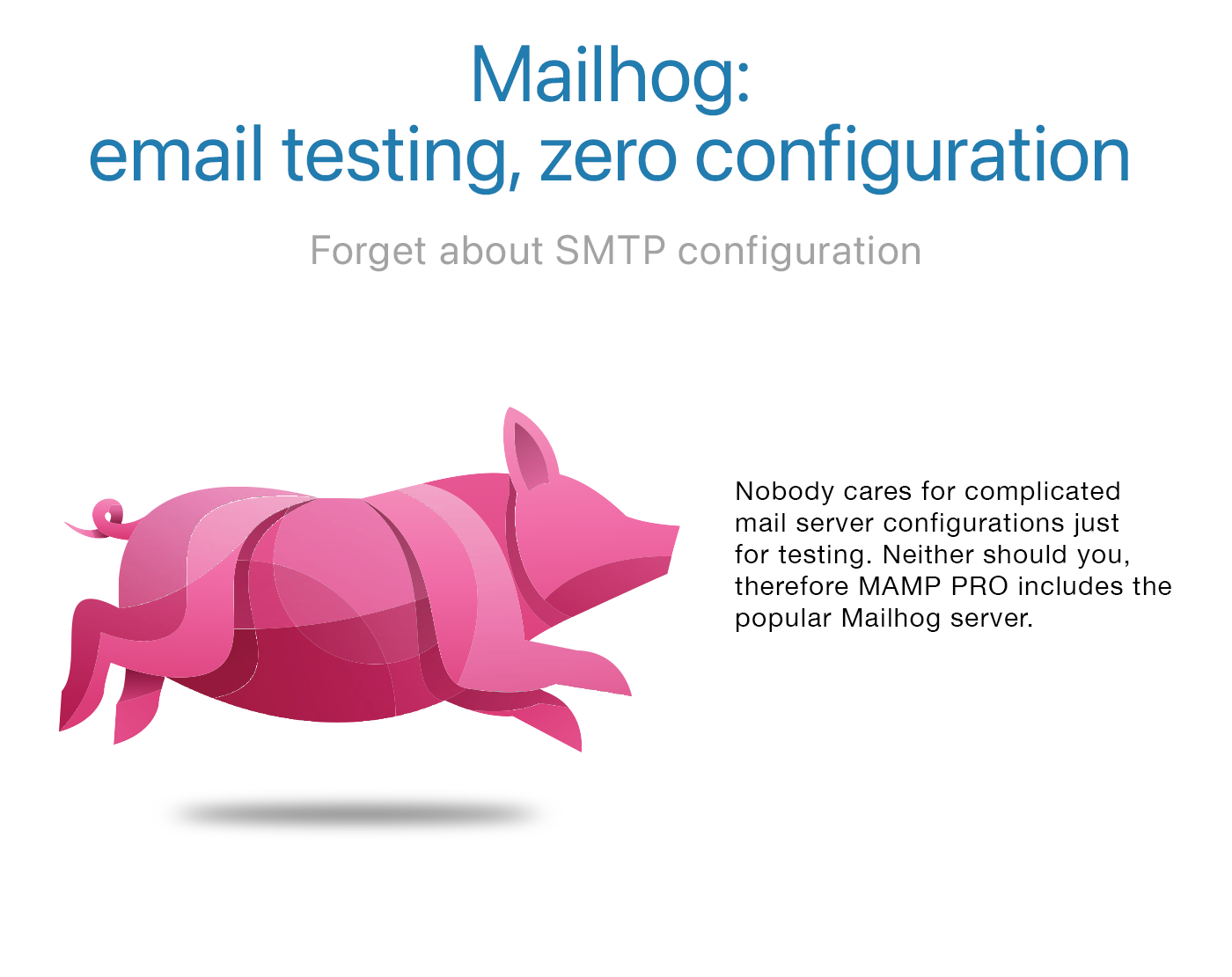 Mailhog:
email testing, zero configuration

Forget about SMTP configuration

Nobody cares for complicated mail server configurations just for testing. Neither should you, therefore MAMP PRO includes the popular Mailhog server.